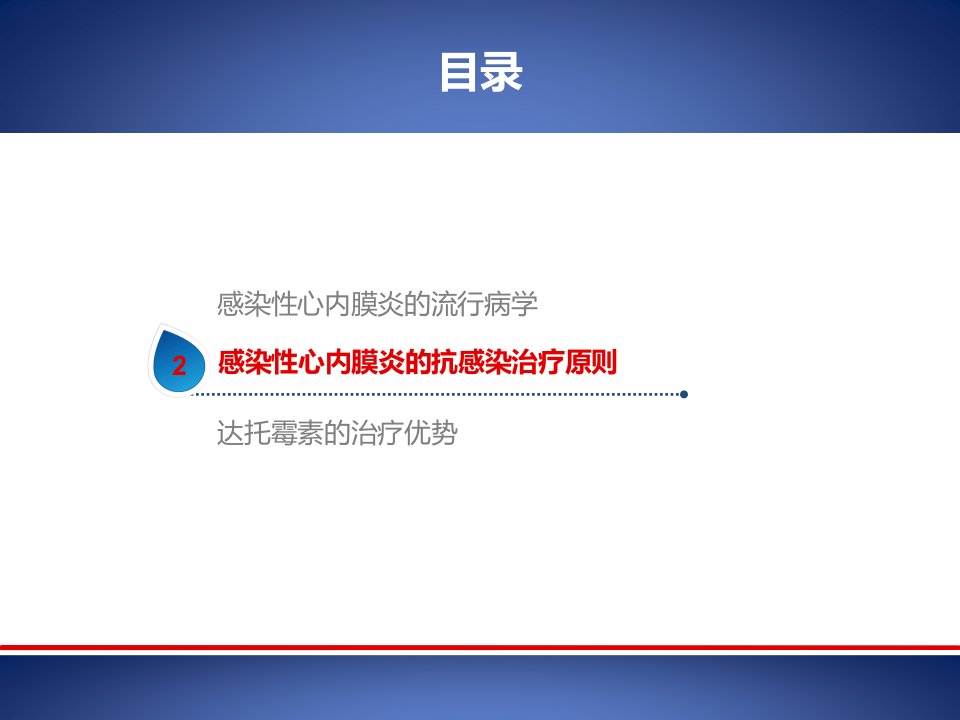 目录

感染性心内膜炎的流行病学

2 感染性心内膜炎的抗感染治疗原则

达托霉素的治疗优势